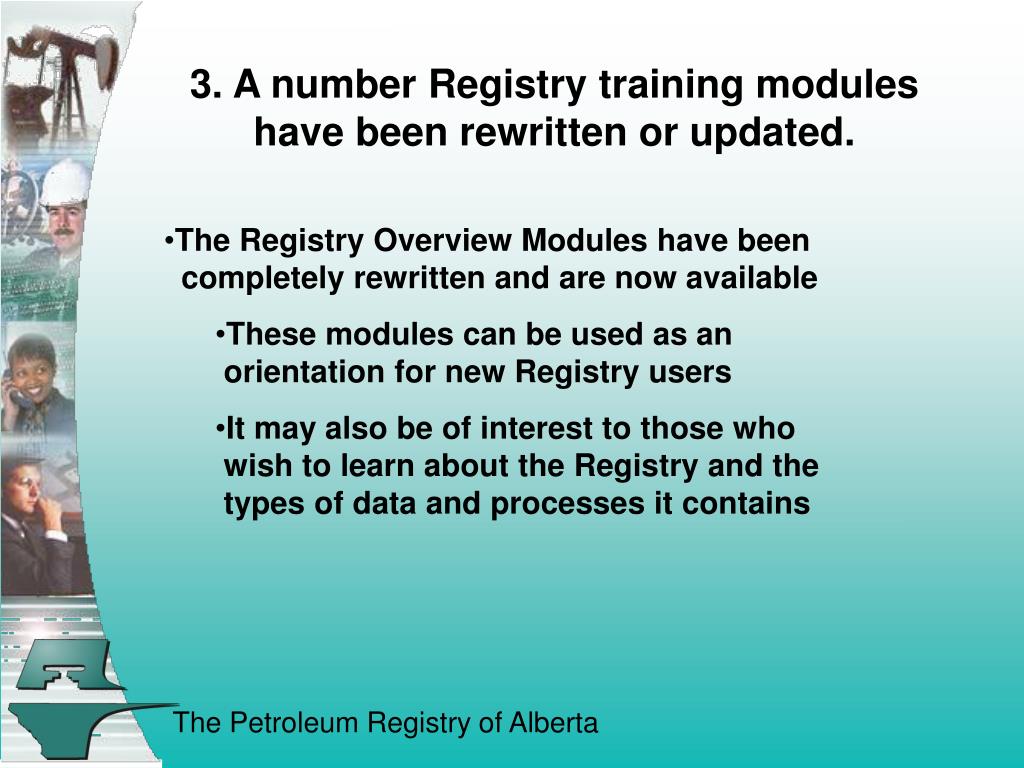 3. A number Registry training modules have been rewritten or updated.

•The Registry Overview Modules have been completely rewritten and are now available

•These modules can be used as an orientation for new Registry users

•It may also be of interest to those who wish to learn about the Registry and the types of data and processes it contains

The Petroleum Registry of Alberta